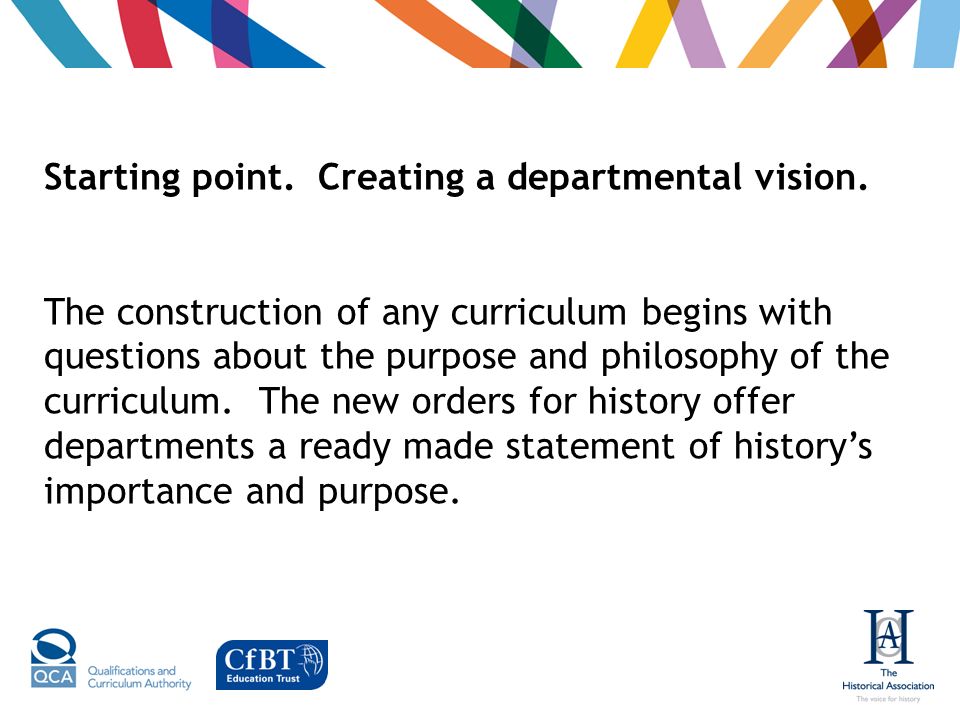 Starting point. Creating a departmental vision.

The construction of any curriculum begins with questions about the purpose and philosophy of the curriculum. The new orders for history offer departments a ready made statement of history's importance and purpose.

QCA Qualifications and Curriculum Authority

CfBT Education Trust

HA The Historical Association The voice for history